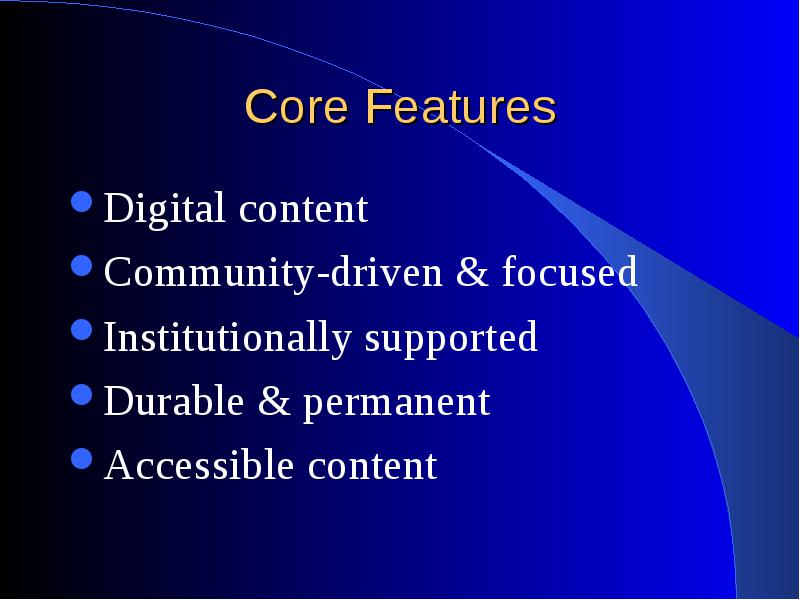 Core Features

- Digital content
- Community-driven & focused
- Institutionally supported
- Durable & permanent
- Accessible content